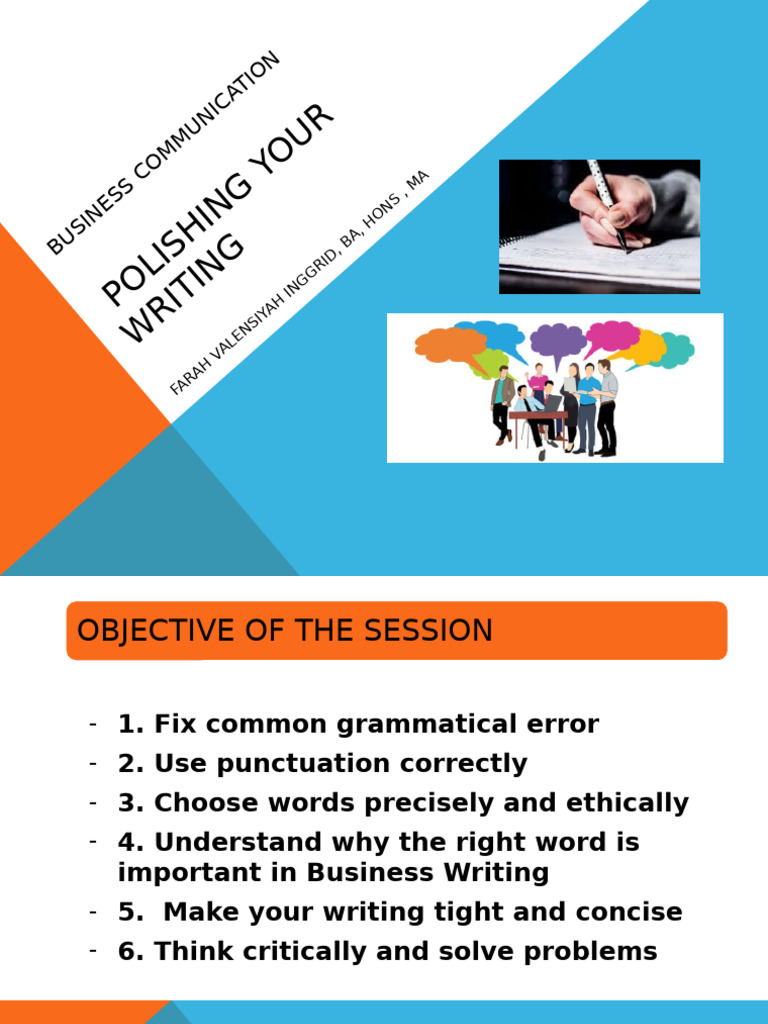 BUSINESS COMMUNICATION

POLISHING YOUR WRITING

FARAH VALENSIYAH INGGRID, BA, HONS , MA

OBJECTIVE OF THE SESSION

- 1. Fix common grammatical error
- 2. Use punctuation correctly
- 3. Choose words precisely and ethically
- 4. Understand why the right word is important in Business Writing
- 5.  Make your writing tight and concise
- 6. Think critically and solve problems